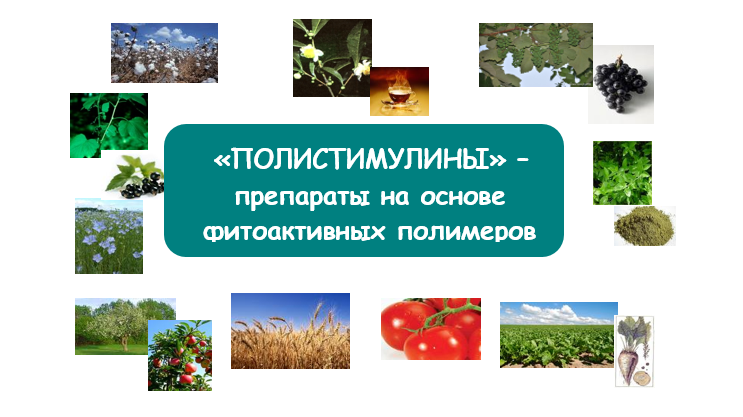 «ПОЛИСТИМУЛИНЫ» – препараты на основе фитоактивных полимеров